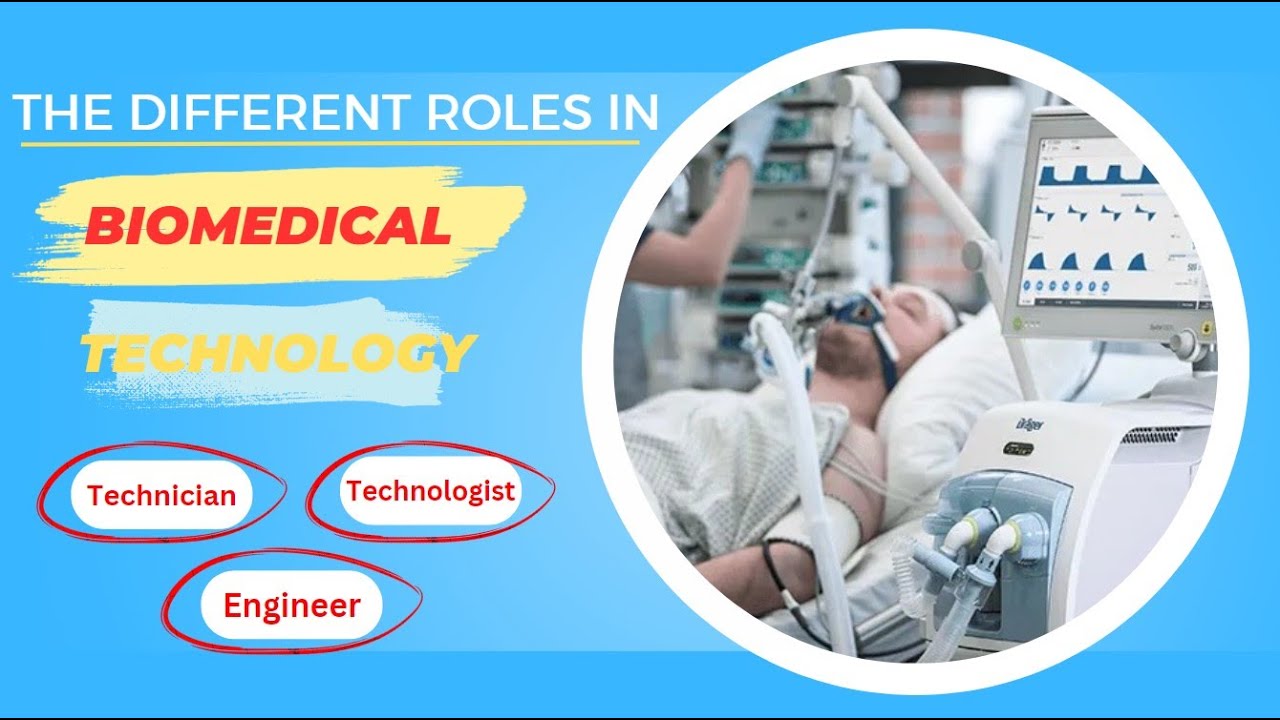 THE DIFFERENT ROLES IN

BIOMEDICAL

TECHNOLOGY

Technician

Technologist

Engineer

Dräger